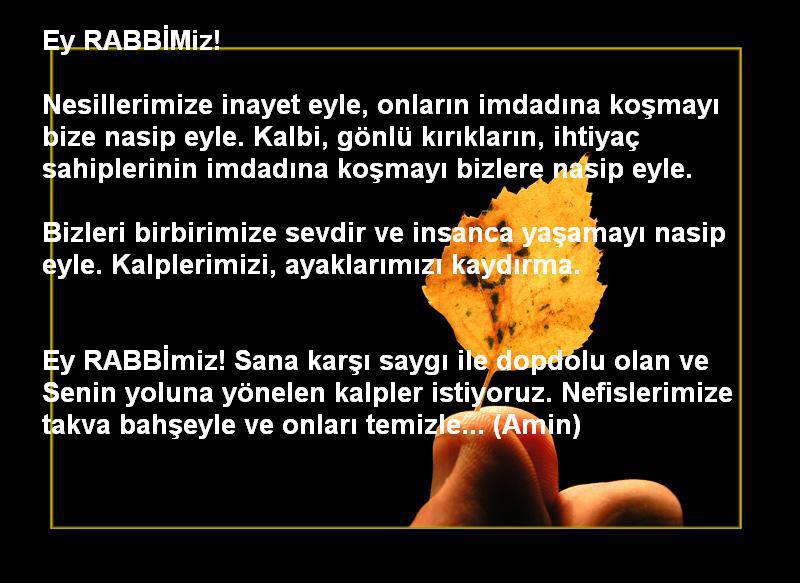 Ey RABBİMiz!

Nesillerimize inayet eyle, onların imdadına koşmayı bize nasip eyle. Kalbi, gönlü kırıkların, ihtiyaç sahiplerinin imdadına koşmayı bizlere nasip eyle.

Bizleri birbirimize sevdir ve insanca yaşamayı nasip eyle. Kalplerimizi, ayaklarımızı kaydırma.

Ey RABBİmiz! Sana karşı saygı ile dopdolu olan ve Senin yoluna yönelen kalpler istiyoruz. Nefislerimize takva bahşeyle ve onları temizle... (Amin)